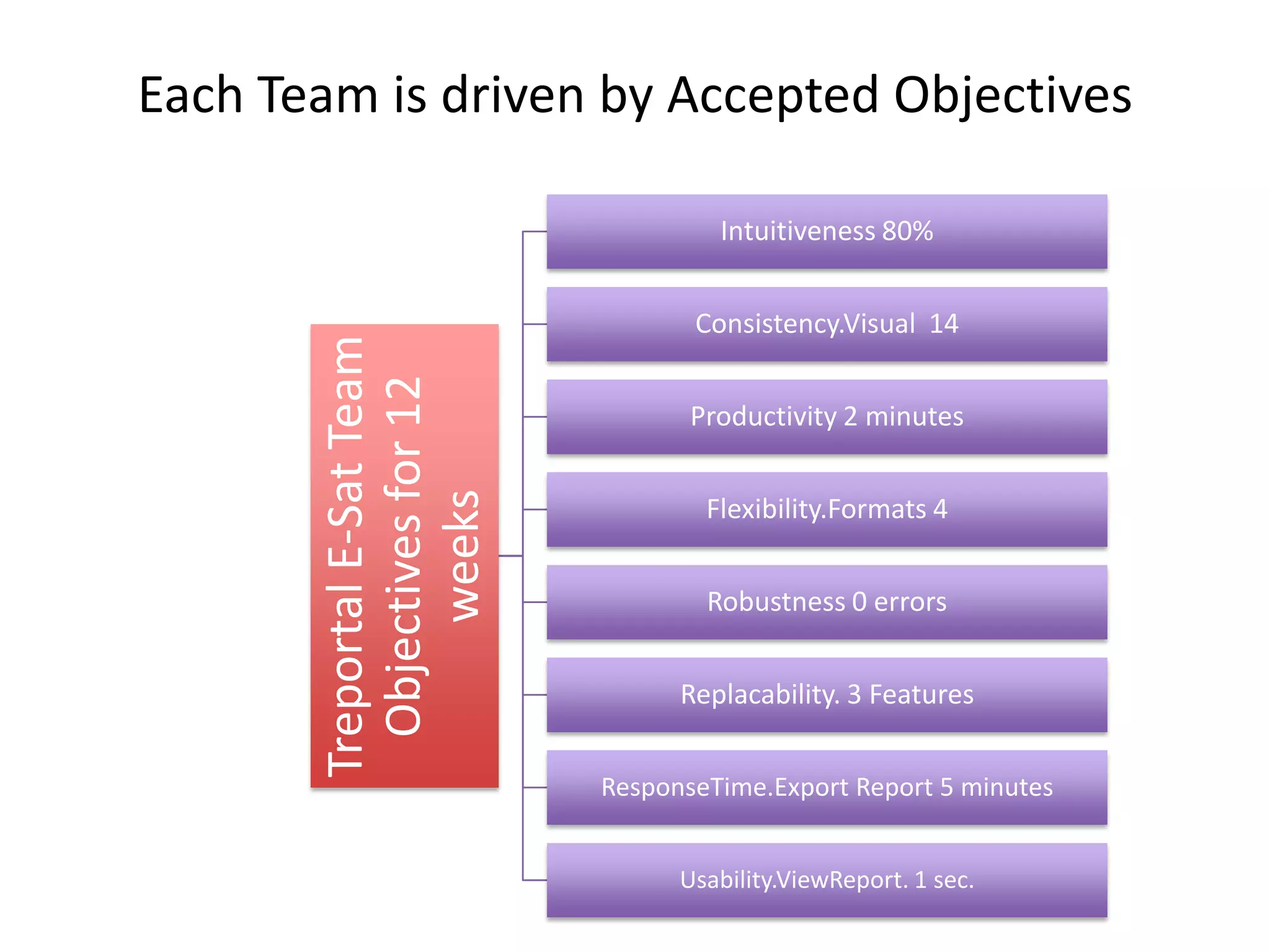 Each Team is driven by Accepted Objectives

Treportal E-Sat Team Objectives for 12 weeks

Intuitiveness 80%

Consistency.Visual 14

Productivity 2 minutes

Flexibility.Formats 4

Robustness 0 errors

Replacability. 3 Features

ResponseTime.Export Report 5 minutes

Usability.ViewReport. 1 sec.